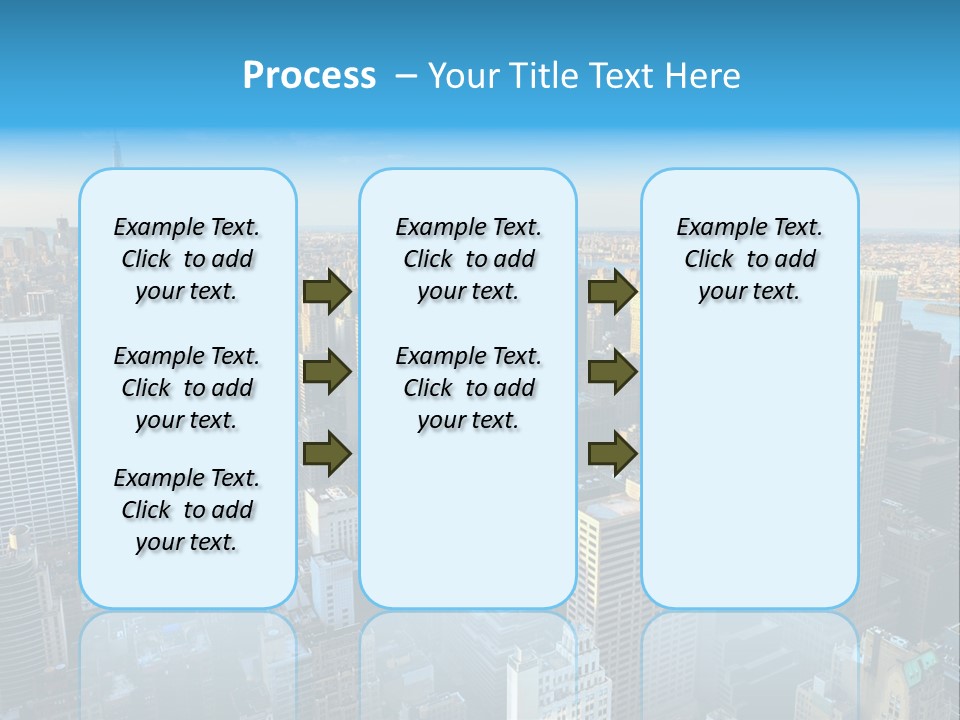 Process – Your Title Text Here

Example Text. Click to add your text.

Example Text. Click to add your text.

Example Text. Click to add your text.

Example Text. Click to add your text.

Example Text. Click to add your text.

Example Text. Click to add your text.